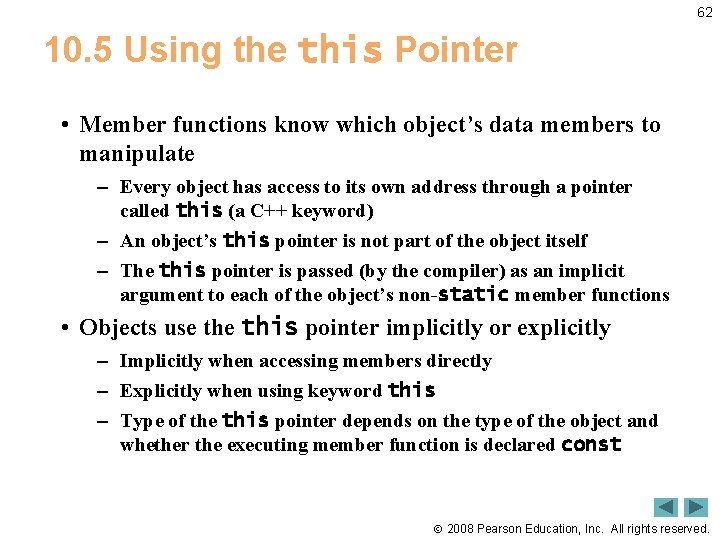 62

10.5 Using the this Pointer

• Member functions know which object's data members to manipulate
– Every object has access to its own address through a pointer called this (a C++ keyword)
– An object's this pointer is not part of the object itself
– The this pointer is passed (by the compiler) as an implicit argument to each of the object's non-static member functions

• Objects use the this pointer implicitly or explicitly
– Implicitly when accessing members directly
– Explicitly when using keyword this
– Type of the this pointer depends on the type of the object and whether the executing member function is declared const

© 2008 Pearson Education, Inc. All rights reserved.